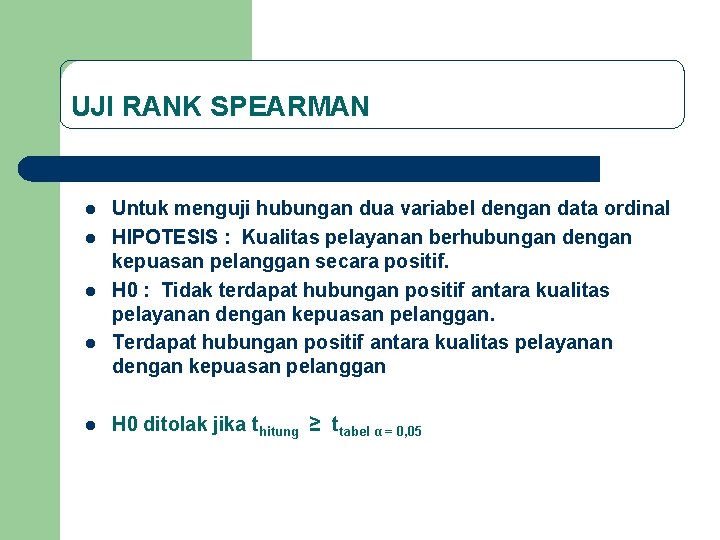 UJI RANK SPEARMAN

- Untuk menguji hubungan dua variabel dengan data ordinal
- HIPOTESIS : Kualitas pelayanan berhubungan dengan kepuasan pelanggan secara positif.
- H0 : Tidak terdapat hubungan positif antara kualitas pelayanan dengan kepuasan pelanggan.
- Terdapat hubungan positif antara kualitas pelayanan dengan kepuasan pelanggan

- H0 ditolak jika $t_{hitung} \geq t_{tabel\ \alpha = 0,05}$